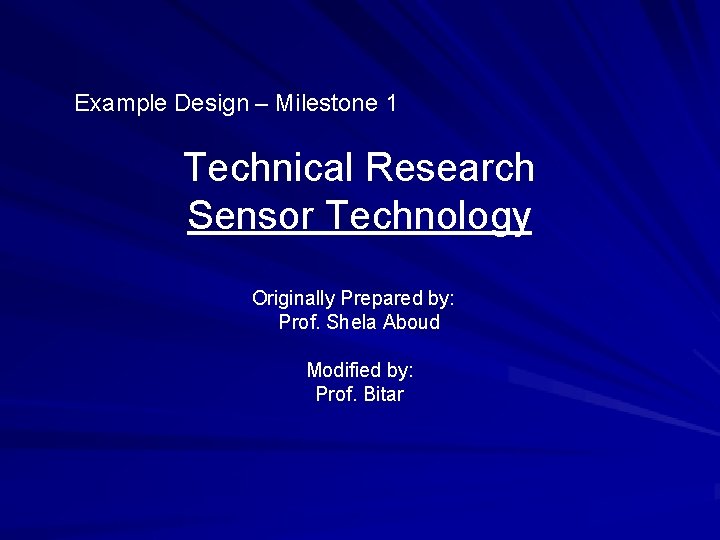 Example Design – Milestone 1

Technical Research
Sensor Technology

Originally Prepared by:
Prof. Shela Aboud

Modified by:
Prof. Bitar